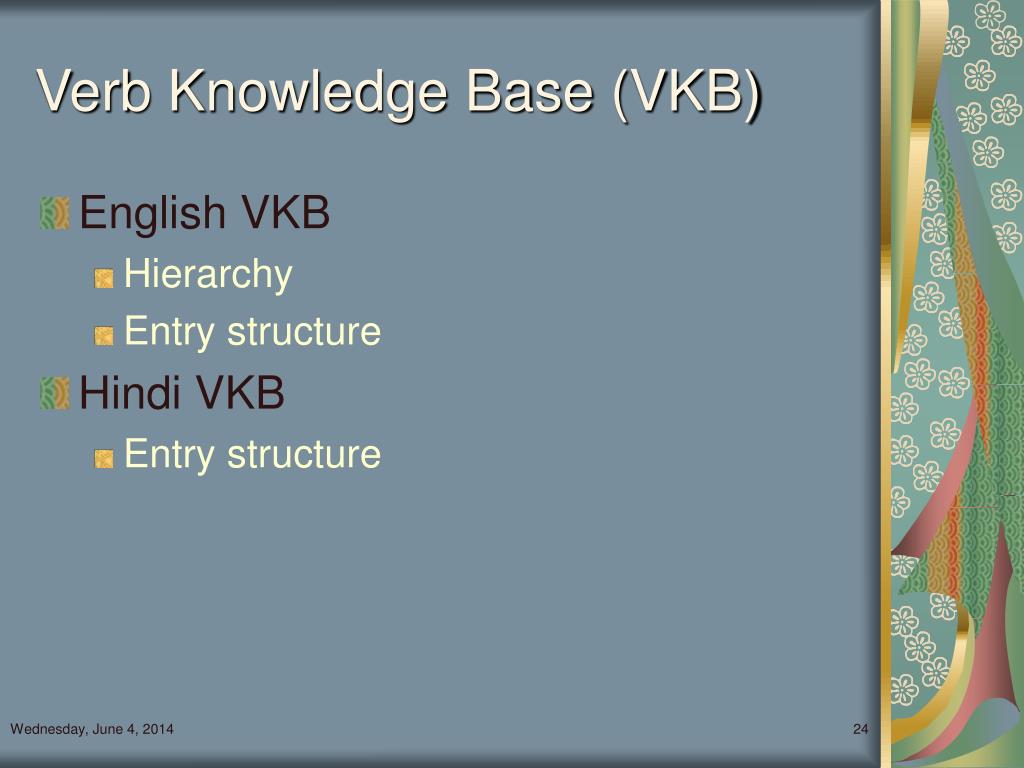 Verb Knowledge Base (VKB)

English VKB

Hierarchy

Entry structure

Hindi VKB

Entry structure

Wednesday, June 4, 2014

24